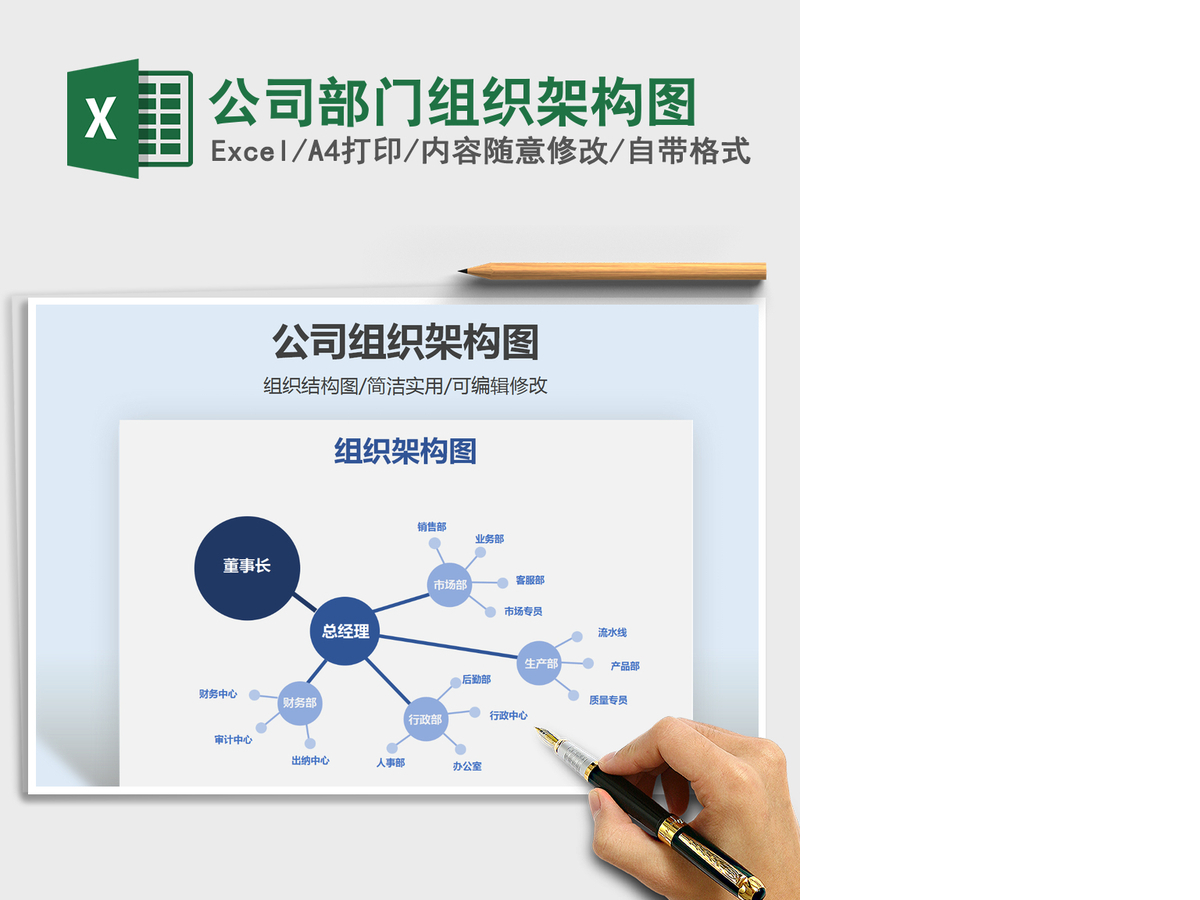 X

公司部门组织架构图

Excel/A4打印/内容随意修改/自带格式

公司组织架构图

组织结构图/简洁实用/可编辑修改

组织架构图

董事长

总经理

市场部

销售部

业务部

客服部

市场专员

生产部

流水线

产品部

质量专员

行政部

后勤部

行政中心

人事部

办公室

财务部

财务中心

审计中心

出纳中心